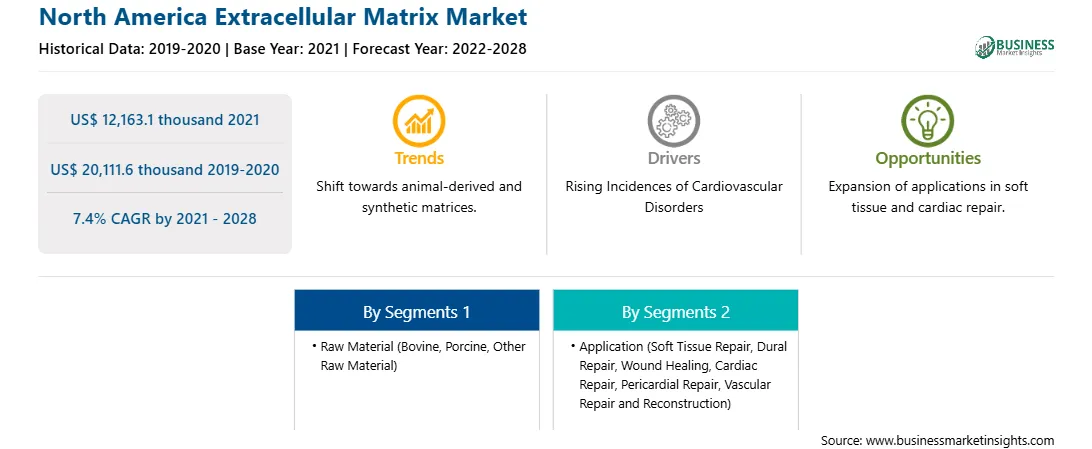 North America Extracellular Matrix Market
Historical Data: 2019-2020 | Base Year: 2021 | Forecast Year: 2022-2028

BUSINESS
Market Insights

US$ 12,163.1 thousand 2021

US$ 20,111.6 thousand 2019-2020

7.4% CAGR by 2021 - 2028

Trends
Shift towards animal-derived and synthetic matrices.

Drivers
Rising Incidences of Cardiovascular Disorders

Opportunities
Expansion of applications in soft tissue and cardiac repair.

By Segments 1
• Raw Material (Bovine, Porcine, Other Raw Material)

By Segments 2
• Application (Soft Tissue Repair, Dural Repair, Wound Healing, Cardiac Repair, Pericardial Repair, Vascular Repair and Reconstruction)

Source: www.businessmarketinsights.com